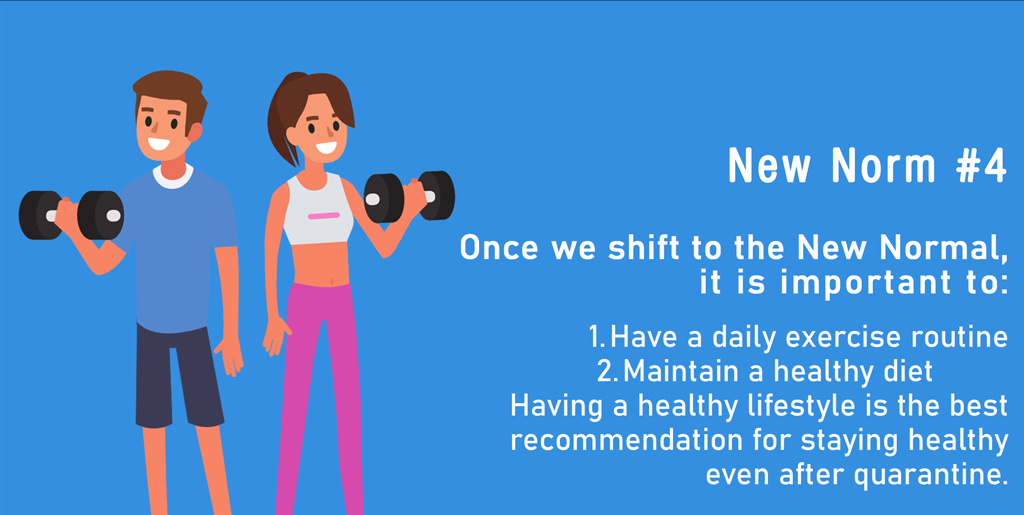 New Norm #4

Once we shift to the New Normal, it is important to:

1. Have a daily exercise routine
2. Maintain a healthy diet

Having a healthy lifestyle is the best recommendation for staying healthy even after quarantine.